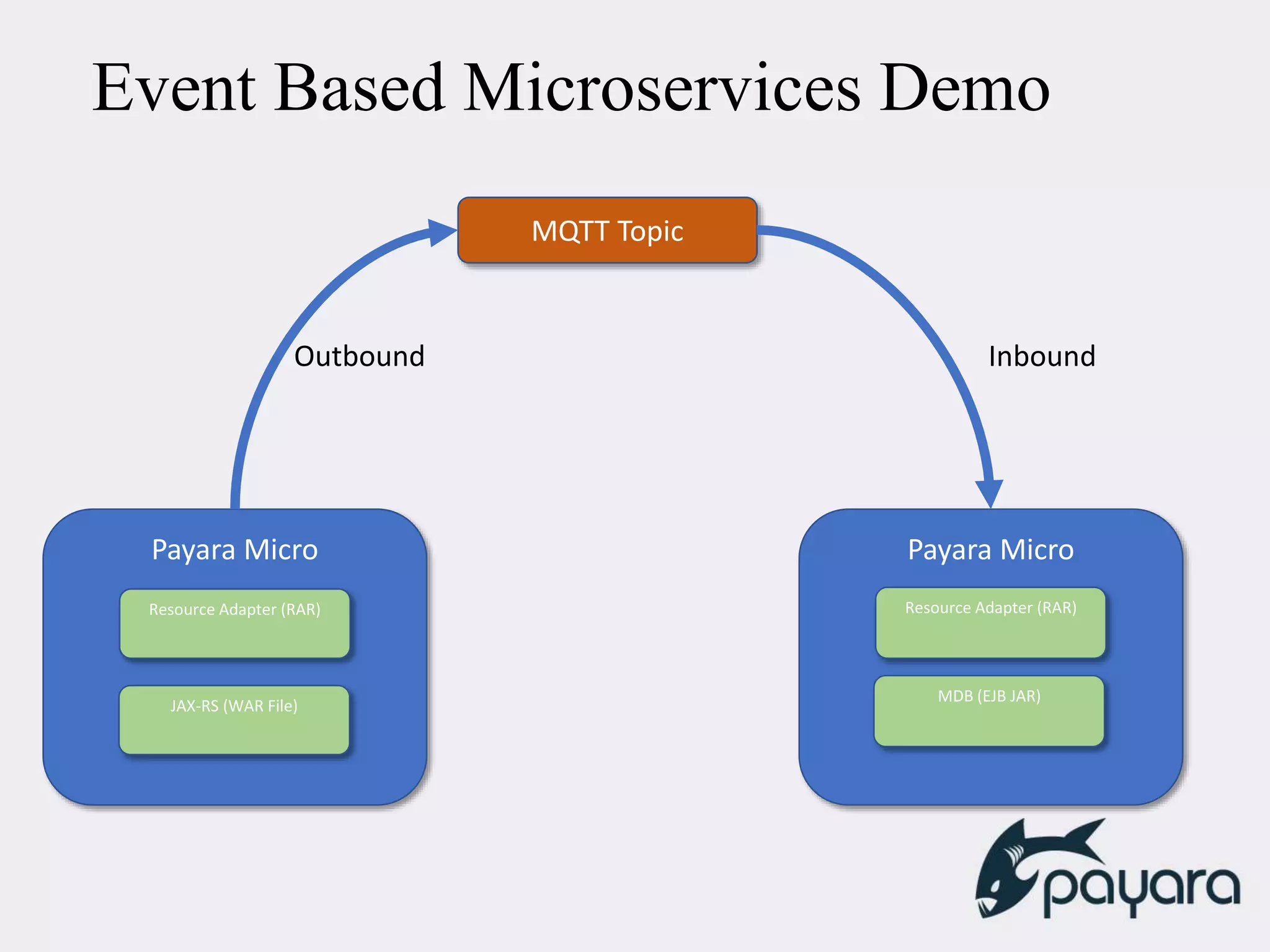 Event Based Microservices Demo

MQTT Topic

Outbound

Inbound

Payara Micro

Resource Adapter (RAR)

JAX-RS (WAR File)

Payara Micro

Resource Adapter (RAR)

MDB (EJB JAR)

payara